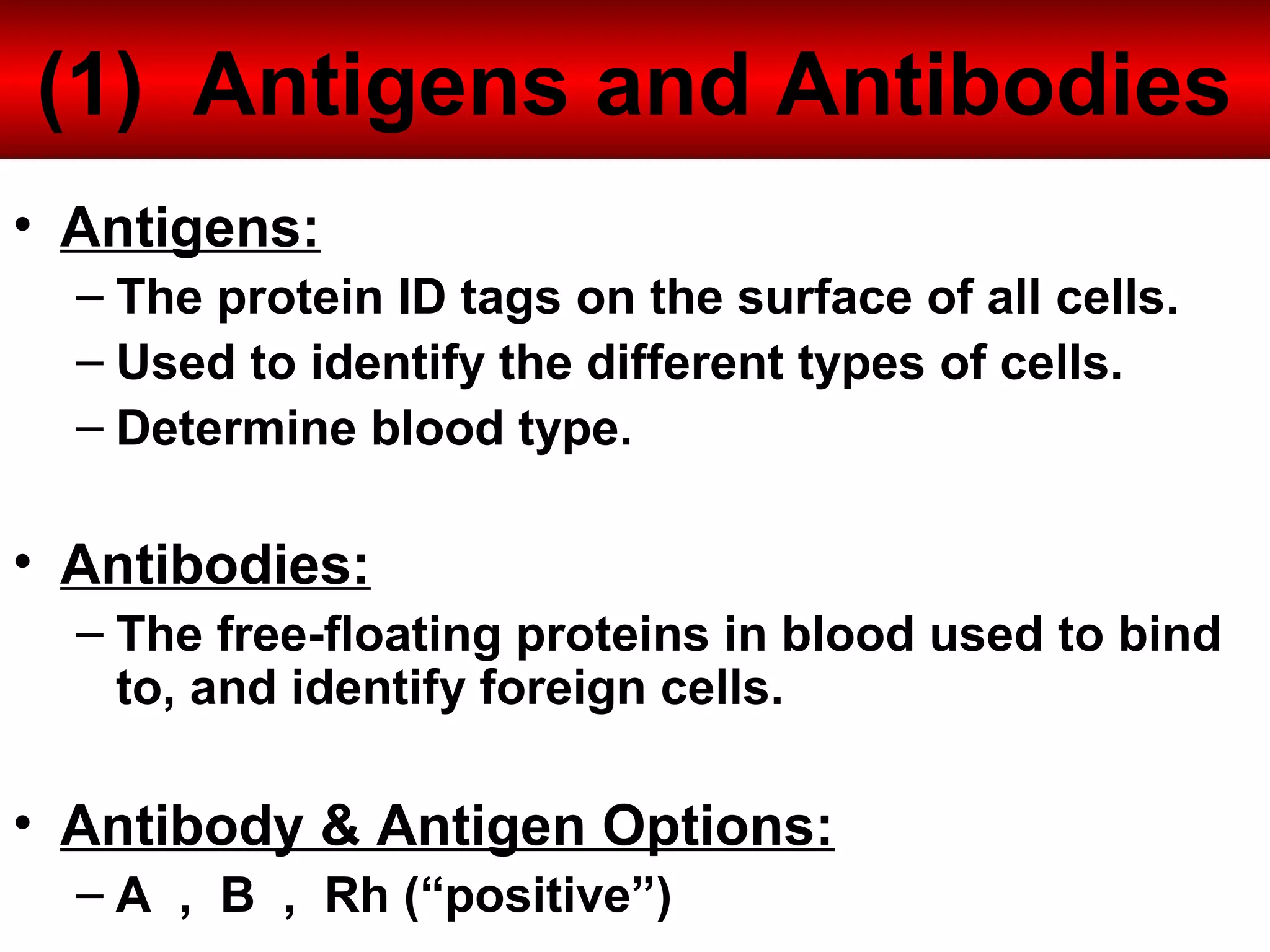 (1) Antigens and Antibodies

• Antigens:
– The protein ID tags on the surface of all cells.
– Used to identify the different types of cells.
– Determine blood type.

• Antibodies:
– The free-floating proteins in blood used to bind to, and identify foreign cells.

• Antibody & Antigen Options:
– A , B , Rh (“positive”)